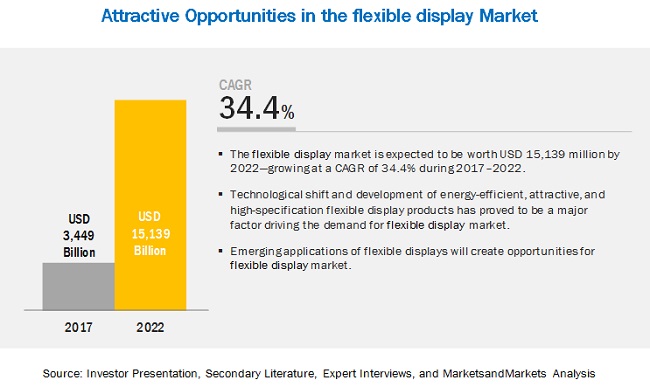 Attractive Opportunities in the flexible display Market

USD 3,449 Billion

USD 15,139 Billion

2017

2022

CAGR
34.4%

▪ The flexible display market is expected to be worth USD 15,139 million by 2022—growing at a CAGR of 34.4% during 2017–2022.

▪ Technological shift and development of energy-efficient, attractive, and high-specification flexible display products has proved to be a major factor driving the demand for flexible display market.

▪ Emerging applications of flexible displays will create opportunities for flexible display market.

Source: Investor Presentation, Secondary Literature, Expert Interviews, and MarketsandMarkets Analysis